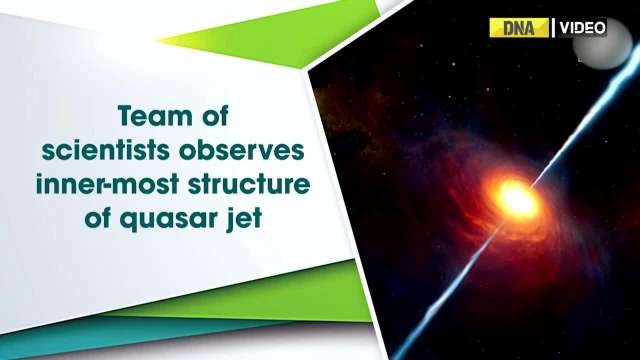 DNA | VIDEO

Team of scientists observes inner-most structure of quasar jet